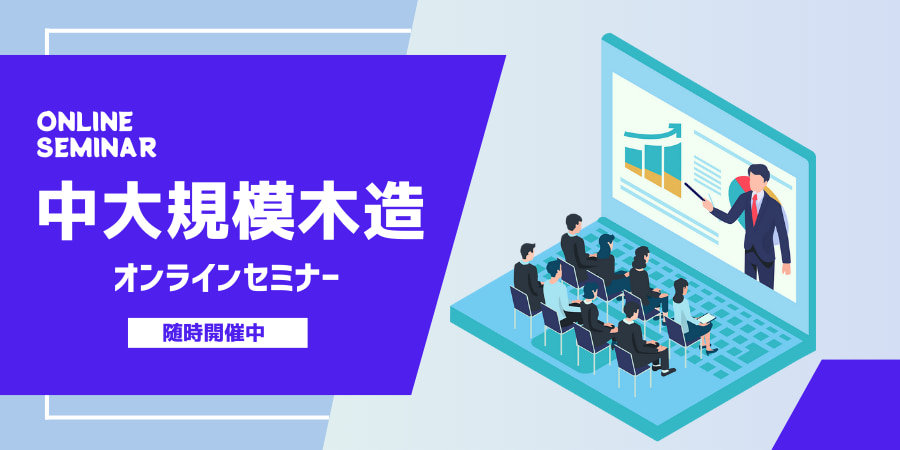 ONLINE SEMINAR

中大規模木造

オンラインセミナー

随時開催中